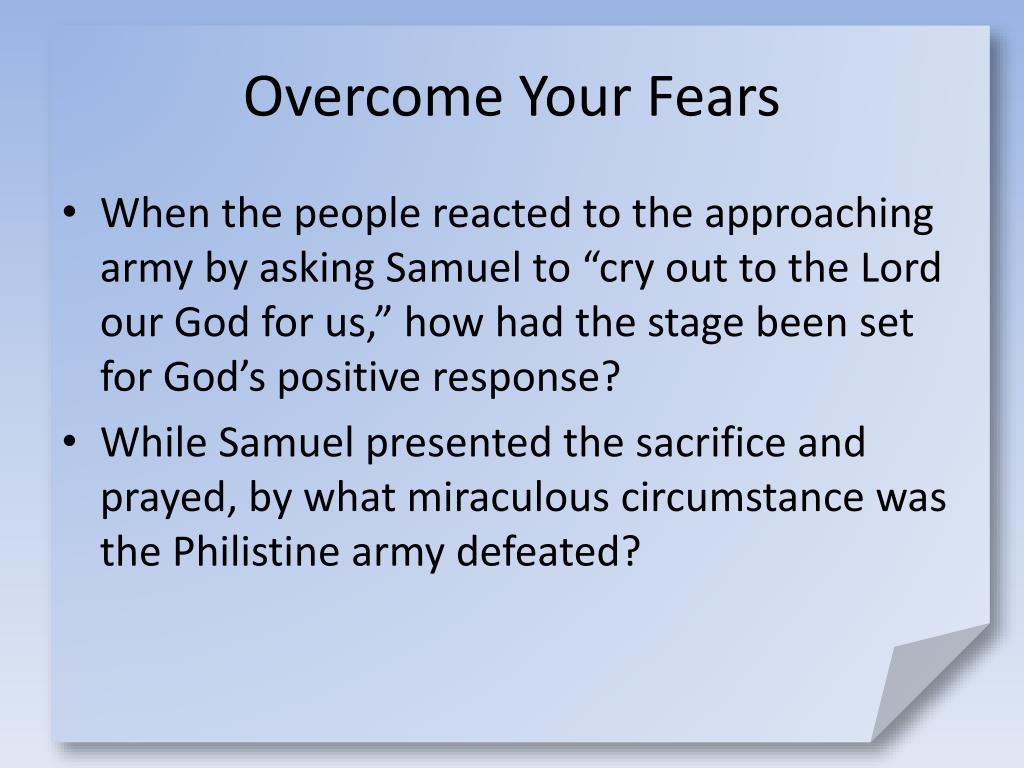 Overcome Your Fears

• When the people reacted to the approaching army by asking Samuel to “cry out to the Lord our God for us,” how had the stage been set for God’s positive response?

• While Samuel presented the sacrifice and prayed, by what miraculous circumstance was the Philistine army defeated?